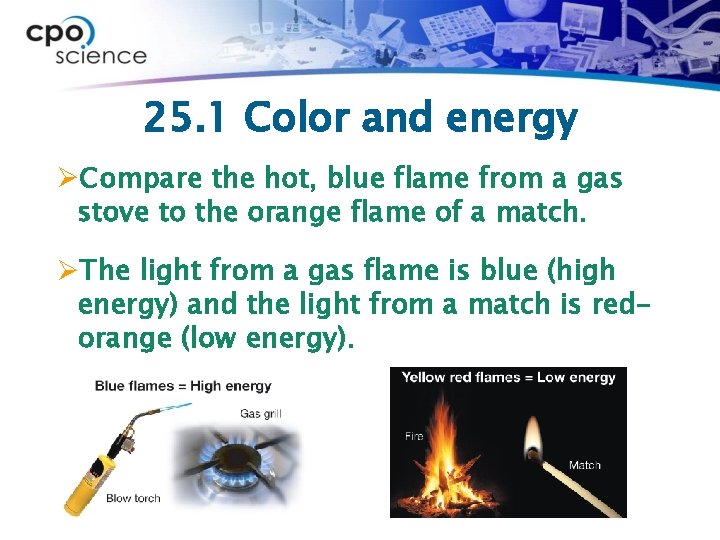 cpo science

25.1 Color and energy

➢Compare the hot, blue flame from a gas stove to the orange flame of a match.

➢The light from a gas flame is blue (high energy) and the light from a match is red-orange (low energy).

Blue flames = High energy

Gas grill

Blow torch

Yellow red flames = Low energy

Fire

Match